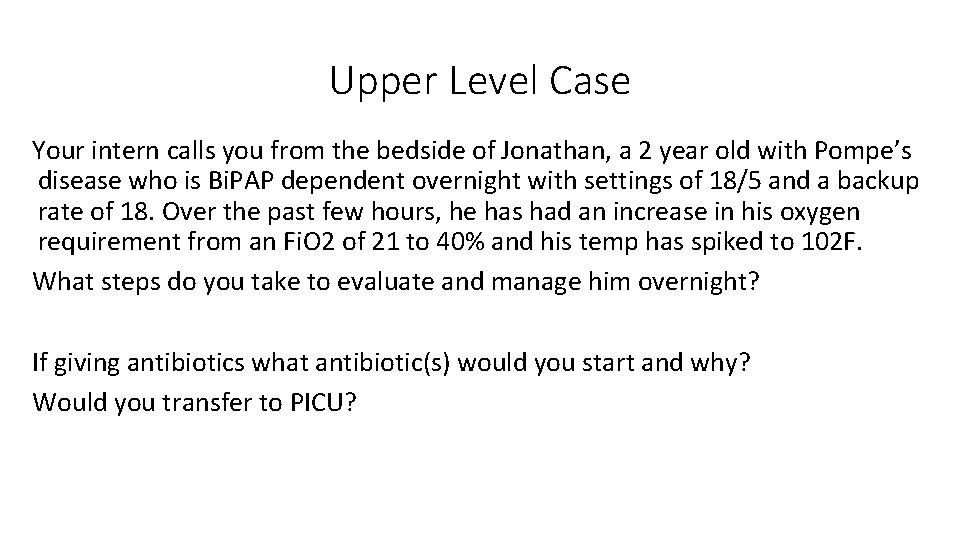 Upper Level Case

Your intern calls you from the bedside of Jonathan, a 2 year old with Pompe's disease who is BiPAP dependent overnight with settings of 18/5 and a backup rate of 18. Over the past few hours, he has had an increase in his oxygen requirement from an FiO2 of 21 to 40% and his temp has spiked to 102F.

What steps do you take to evaluate and manage him overnight?

If giving antibiotics what antibiotic(s) would you start and why?

Would you transfer to PICU?